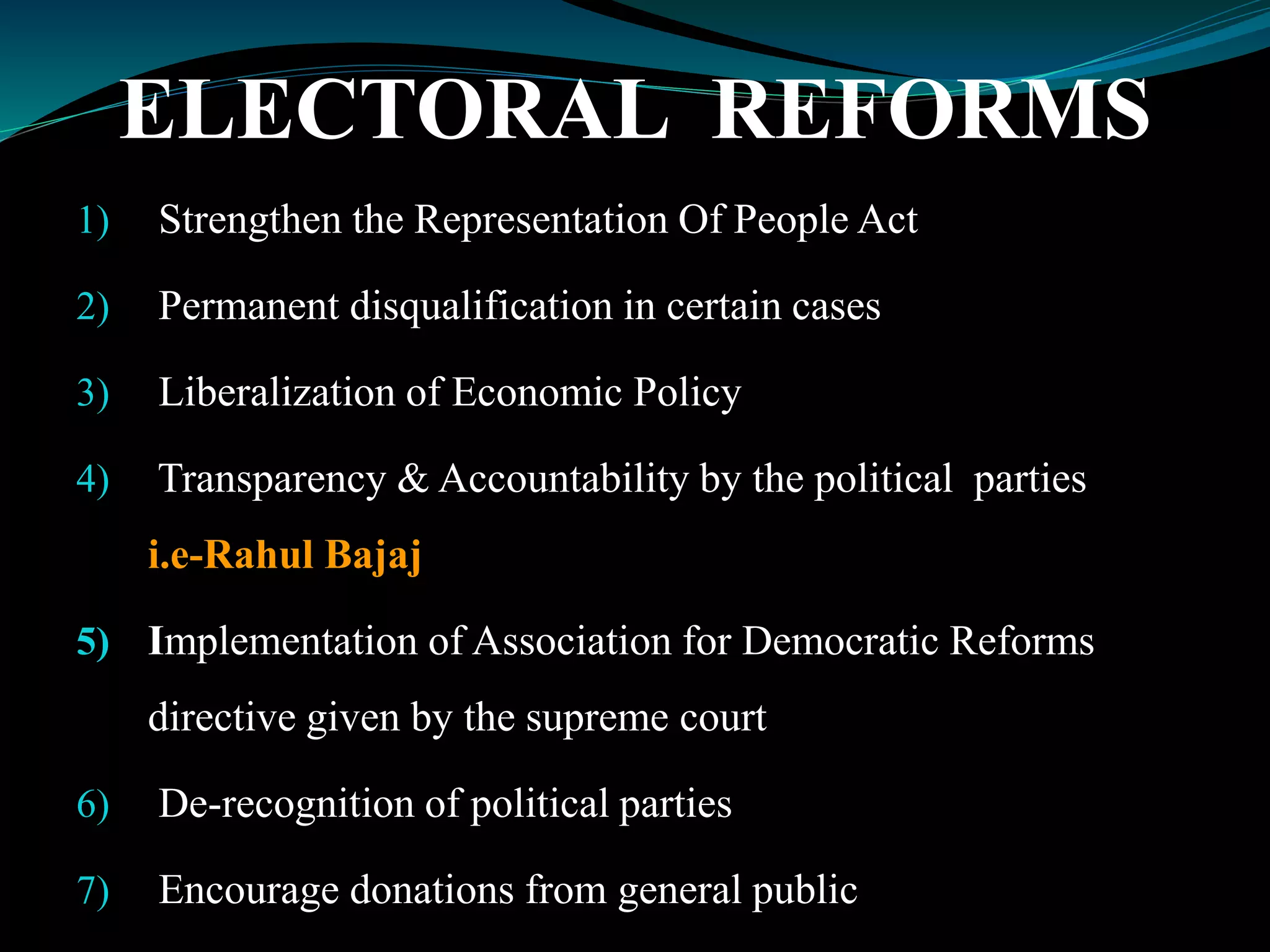 ELECTORAL REFORMS

1) Strengthen the Representation Of People Act

2) Permanent disqualification in certain cases

3) Liberalization of Economic Policy

4) Transparency & Accountability by the political parties i.e-Rahul Bajaj

5) Implementation of Association for Democratic Reforms directive given by the supreme court

6) De-recognition of political parties

7) Encourage donations from general public